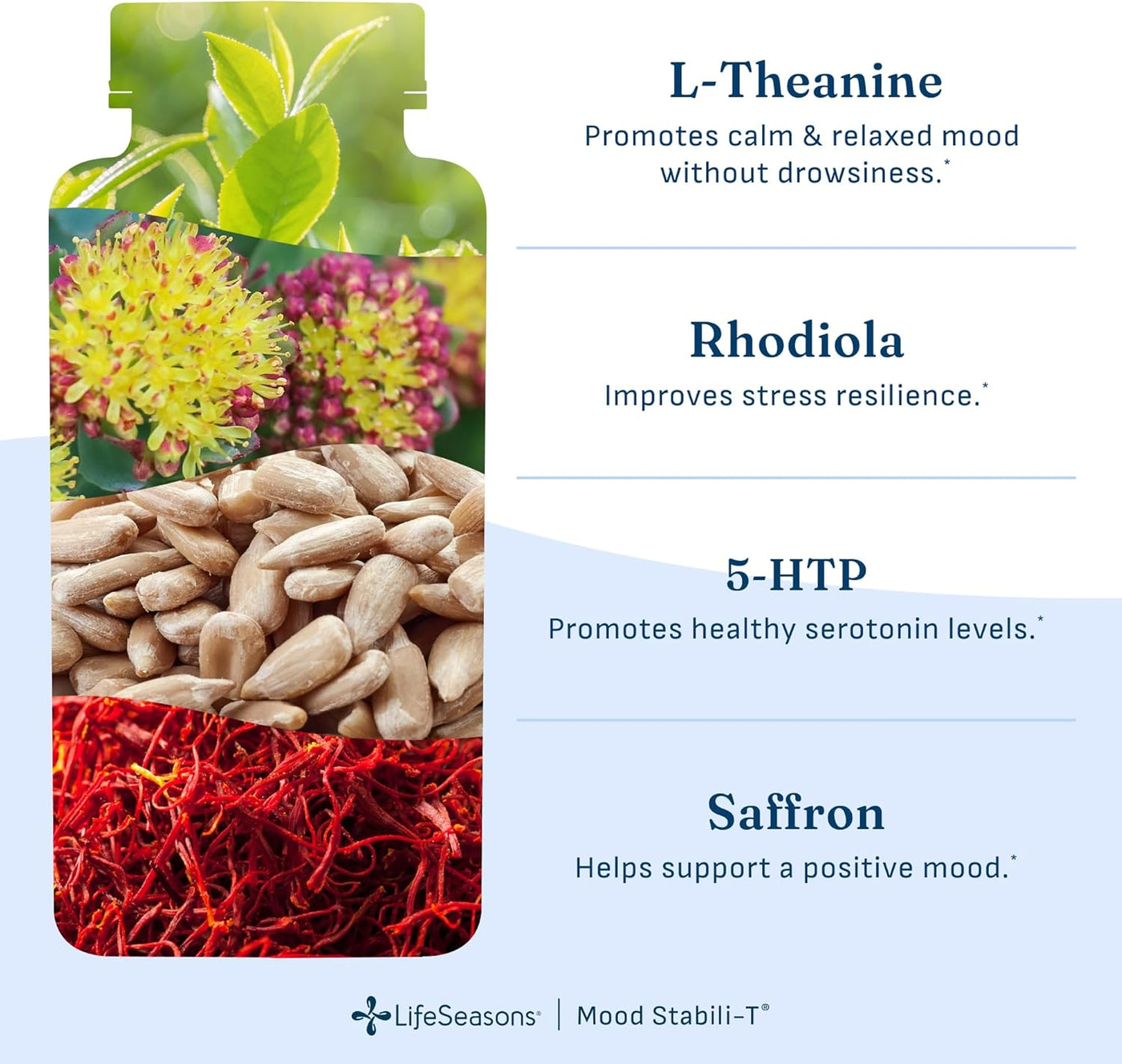 L-Theanine

Promotes calm & relaxed mood without drowsiness.*

Rhodiola

Improves stress resilience.*

5-HTP

Promotes healthy serotonin levels.*

Saffron

Helps support a positive mood.*

LifeSeasons® | Mood Stabili-T®